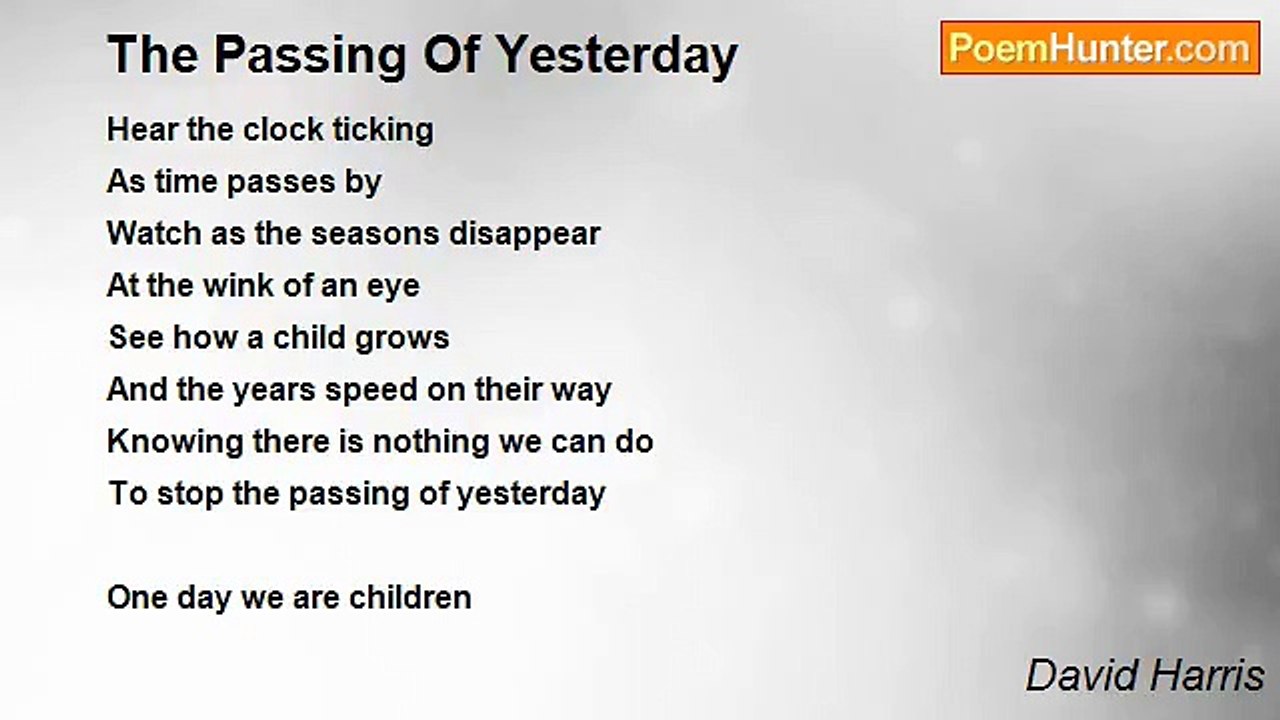 The Passing Of Yesterday

PoemHunter.com

Hear the clock ticking
As time passes by
Watch as the seasons disappear
At the wink of an eye
See how a child grows
And the years speed on their way
Knowing there is nothing we can do
To stop the passing of yesterday

One day we are children

David Harris